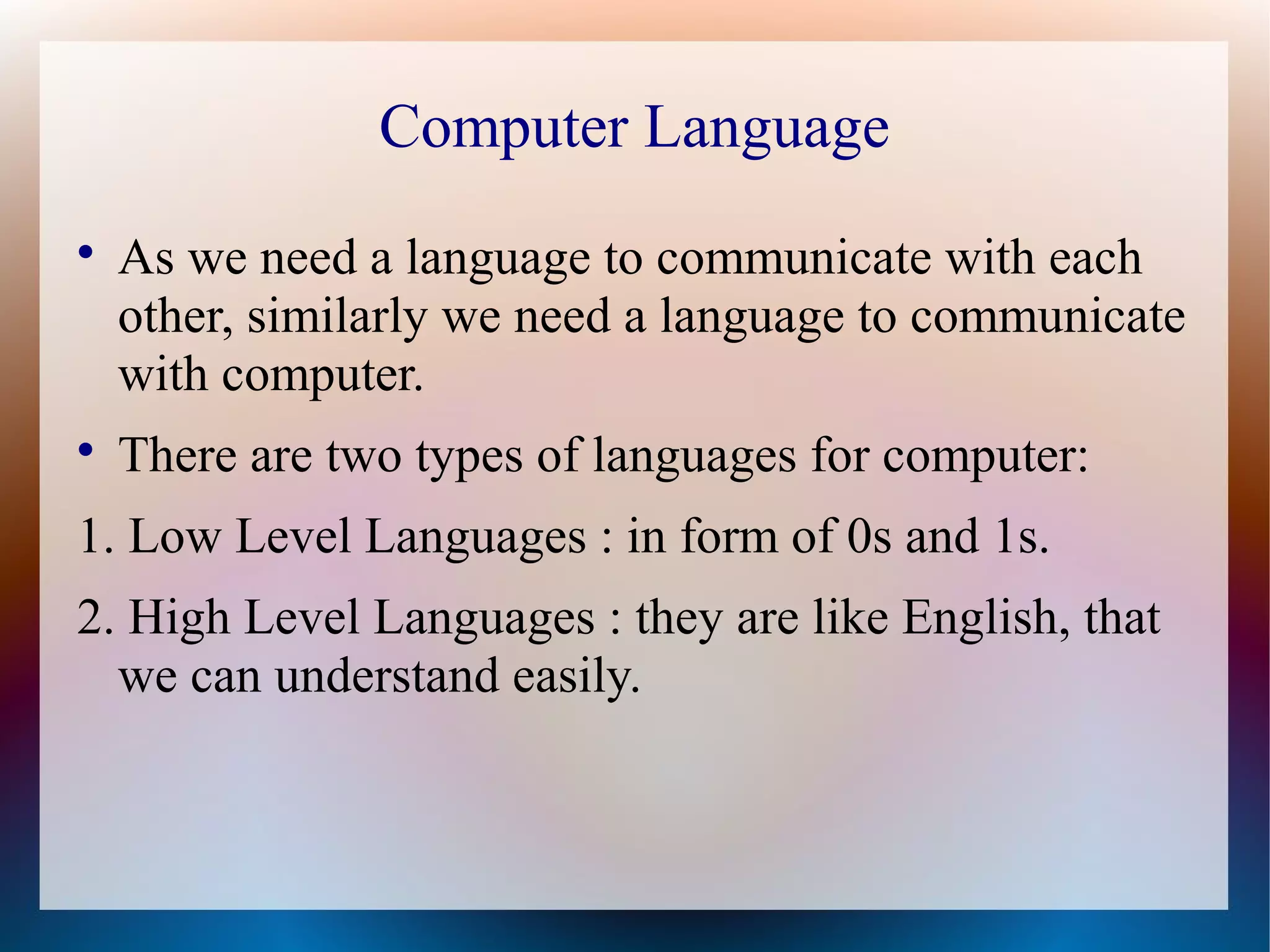 Computer Language

• As we need a language to communicate with each other, similarly we need a language to communicate with computer.

• There are two types of languages for computer:

1. Low Level Languages : in form of 0s and 1s.

2. High Level Languages : they are like English, that we can understand easily.